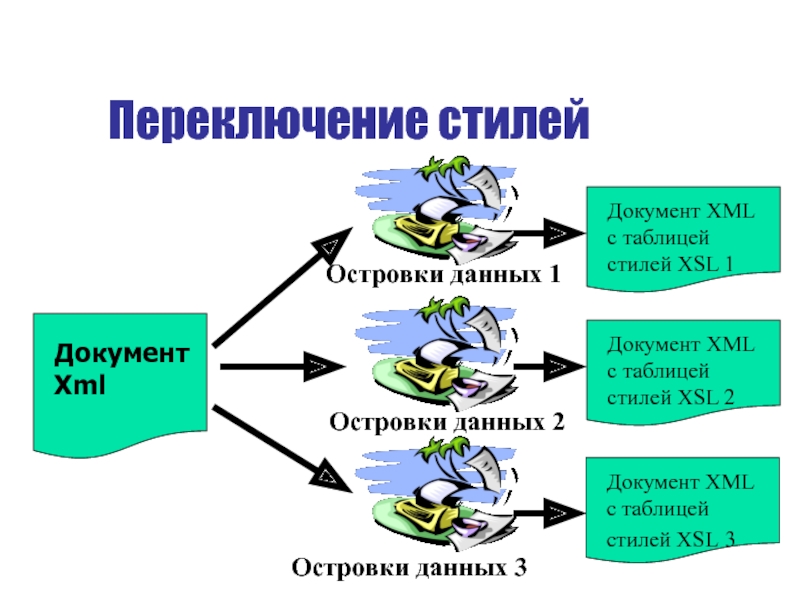 Переключение стилей

Документ Xml

Островки данных 1

Островки данных 2

Островки данных 3

Документ XML с таблицей стилей XSL 1

Документ XML с таблицей стилей XSL 2

Документ XML с таблицей стилей XSL 3